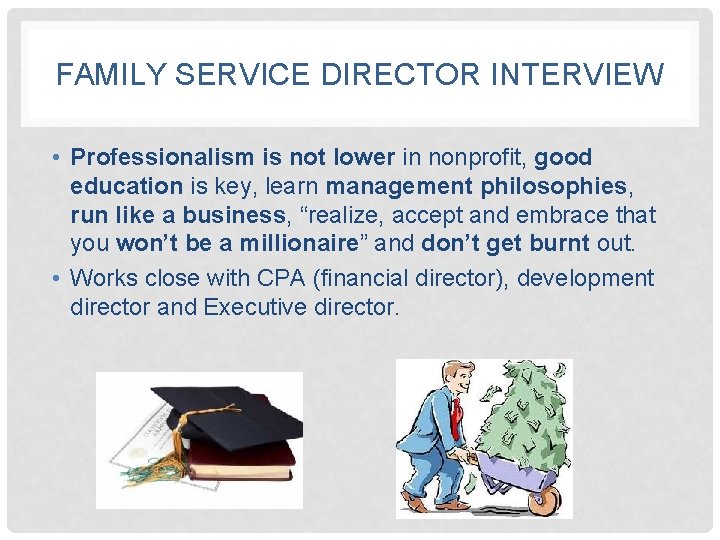 FAMILY SERVICE DIRECTOR INTERVIEW

• Professionalism is not lower in nonprofit, good education is key, learn management philosophies, run like a business, “realize, accept and embrace that you won’t be a millionaire” and don’t get burnt out.

• Works close with CPA (financial director), development director and Executive director.